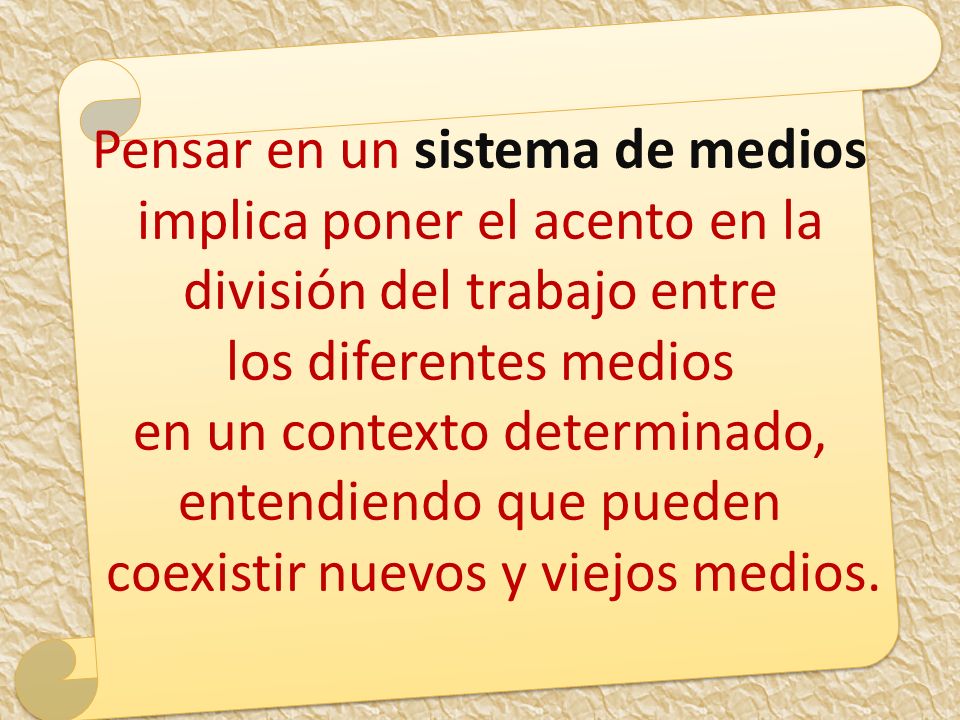 Pensar en un sistema de medios implica poner el acento en la división del trabajo entre los diferentes medios en un contexto determinado, entendiendo que pueden coexistir nuevos y viejos medios.